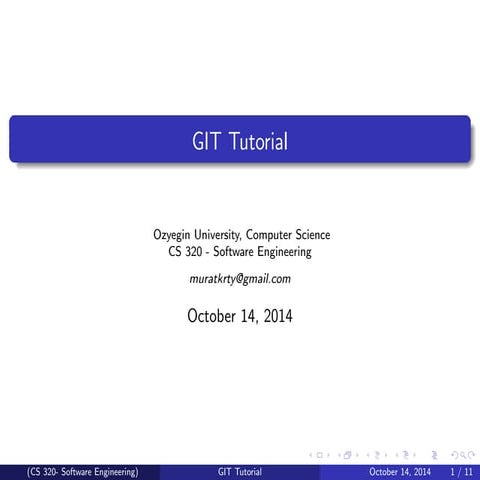 GIT Tutorial

Ozyegin University, Computer Science
CS 320 - Software Engineering

muratkrty@gmail.com

October 14, 2014

(CS 320- Software Engineering) GIT Tutorial October 14, 2014 1 / 11